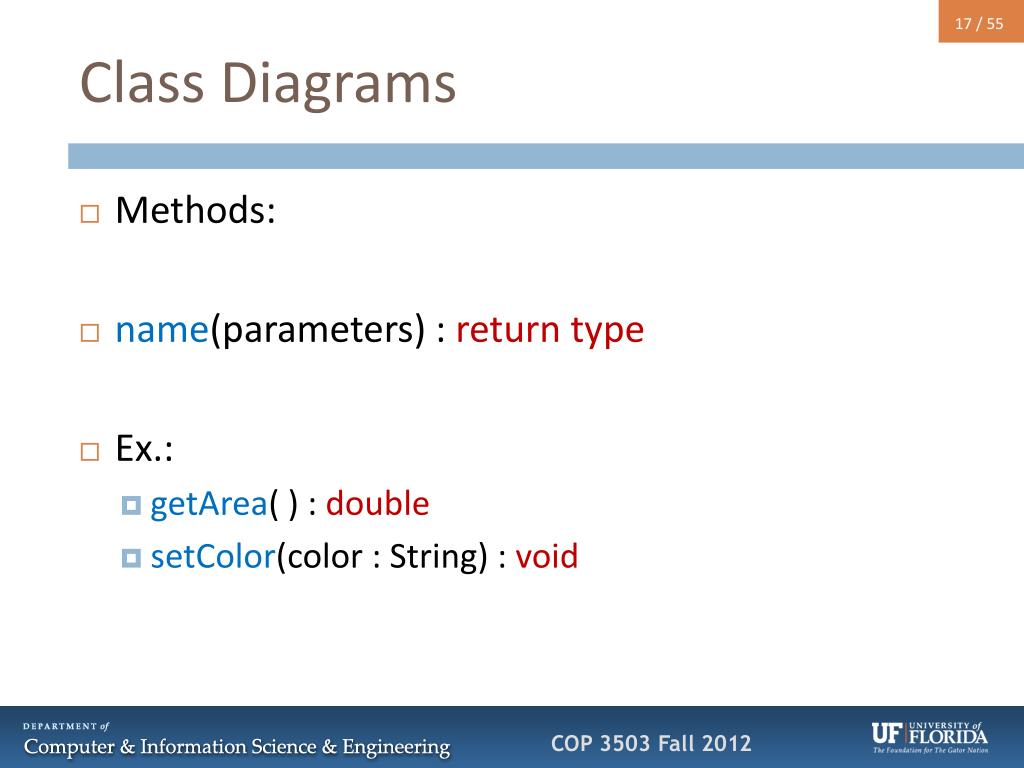 17 / 55

Class Diagrams

Methods:

name(parameters) : return type

Ex.:

getArea( ) : double

setColor(color : String) : void

DEPARTMENT of
Computer & Information Science & Engineering

COP 3503 Fall 2012

UF UNIVERSITY of FLORIDA
The Foundation for The Gator Nation